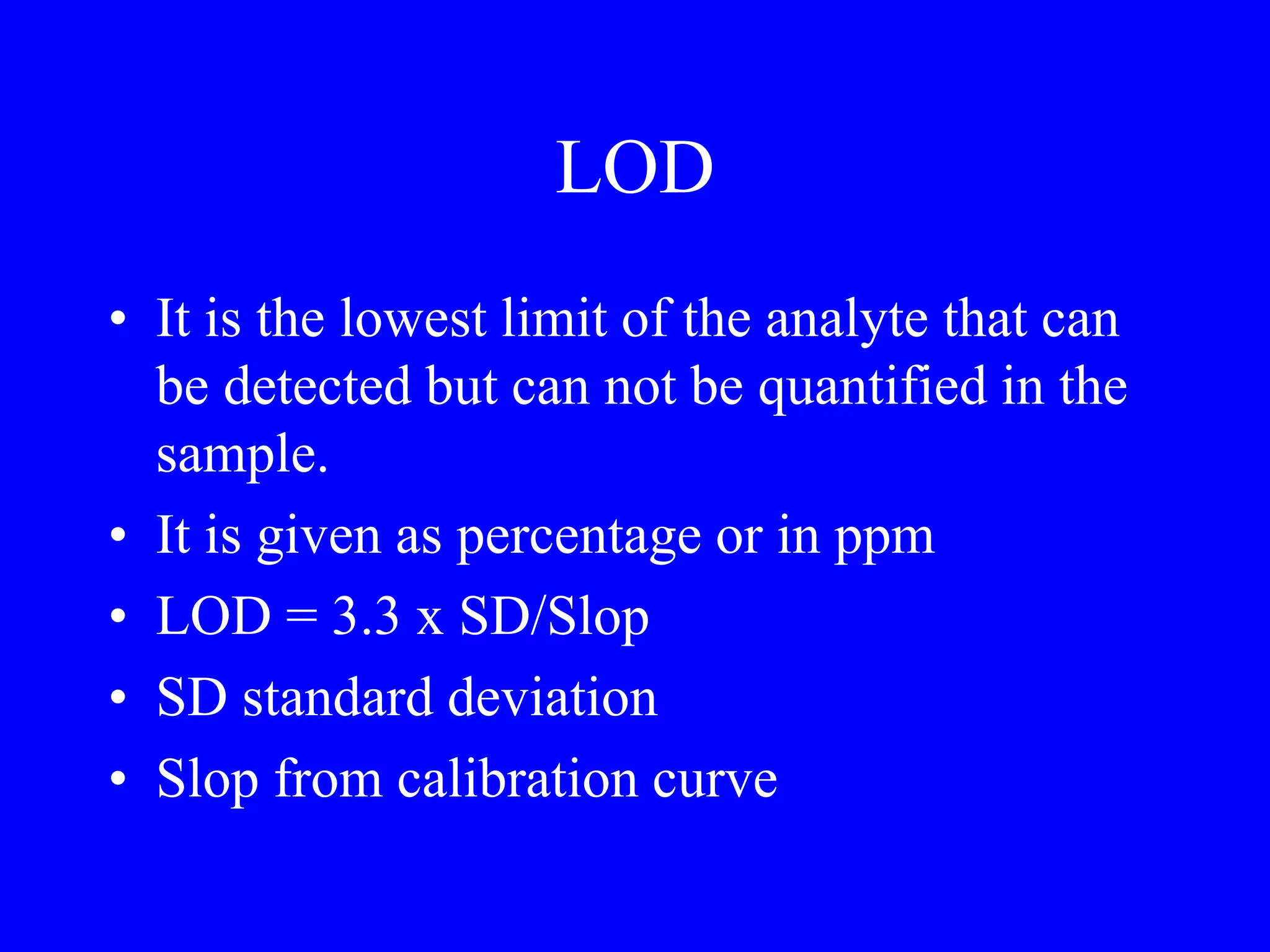 LOD

• It is the lowest limit of the analyte that can be detected but can not be quantified in the sample.
• It is given as percentage or in ppm
• LOD = 3.3 x SD/Slop
• SD standard deviation
• Slop from calibration curve